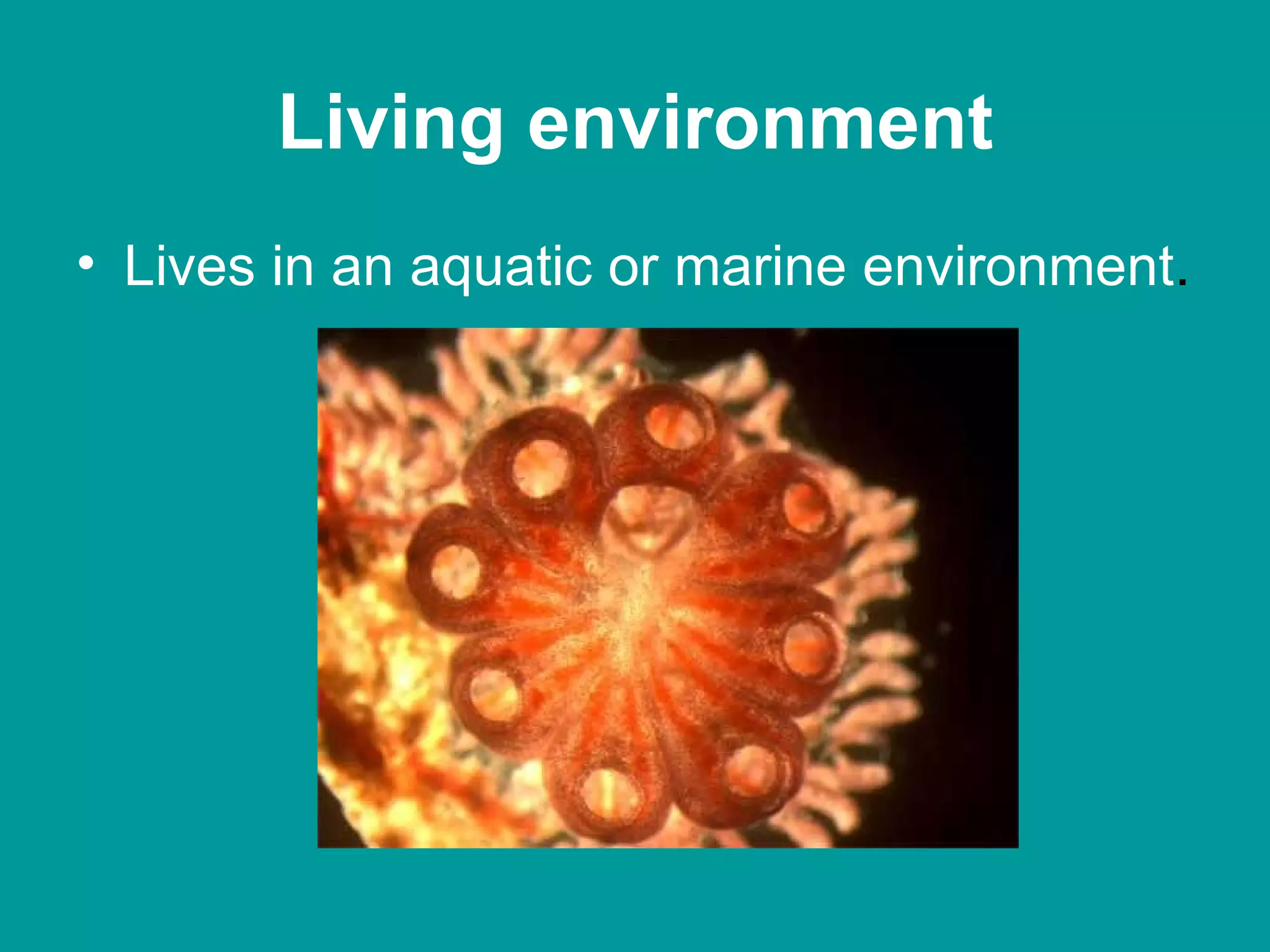 Living environment

• Lives in an aquatic or marine environment.